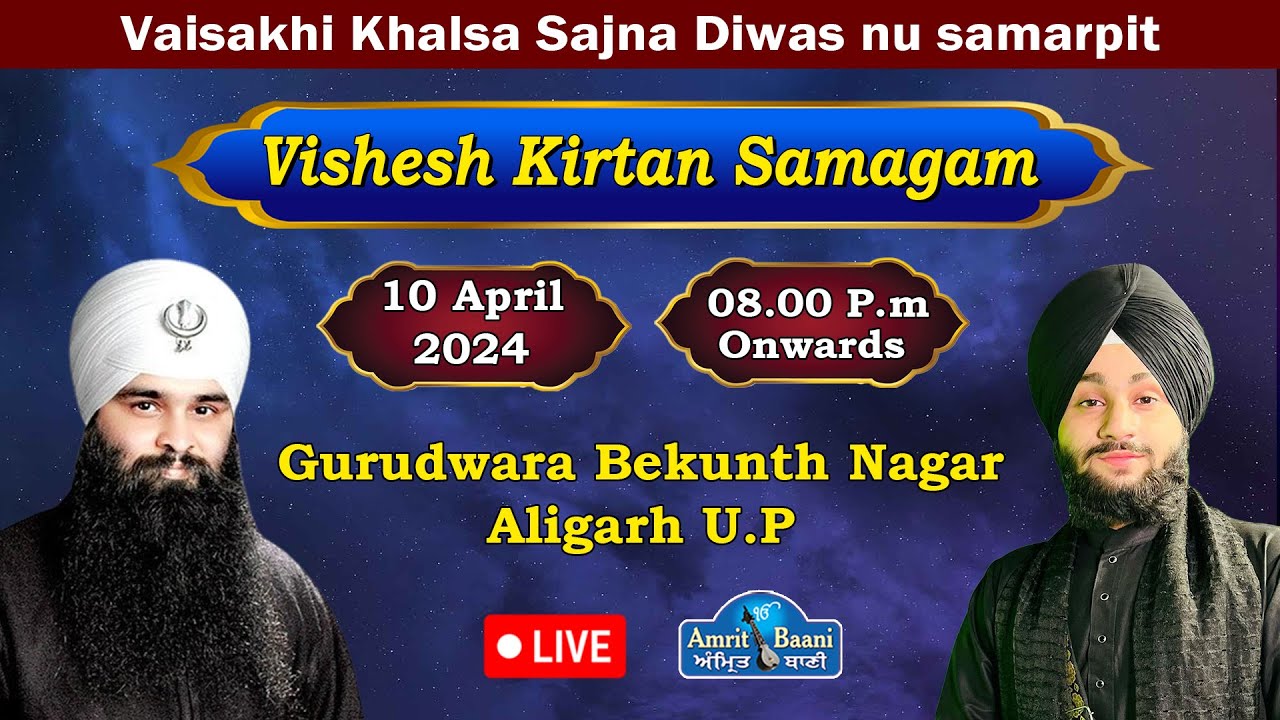 Vaisakhi Khalsa Sajna Diwas nu samarpit

Vishesh Kirtan Samagam

10 April 2024

08.00 P.m Onwards

Gurudwara Bekunth Nagar Aligarh U.P

LIVE

ੴ
Amrit Baani
ਅੰਮ੍ਰਿਤ ਬਾਣੀ